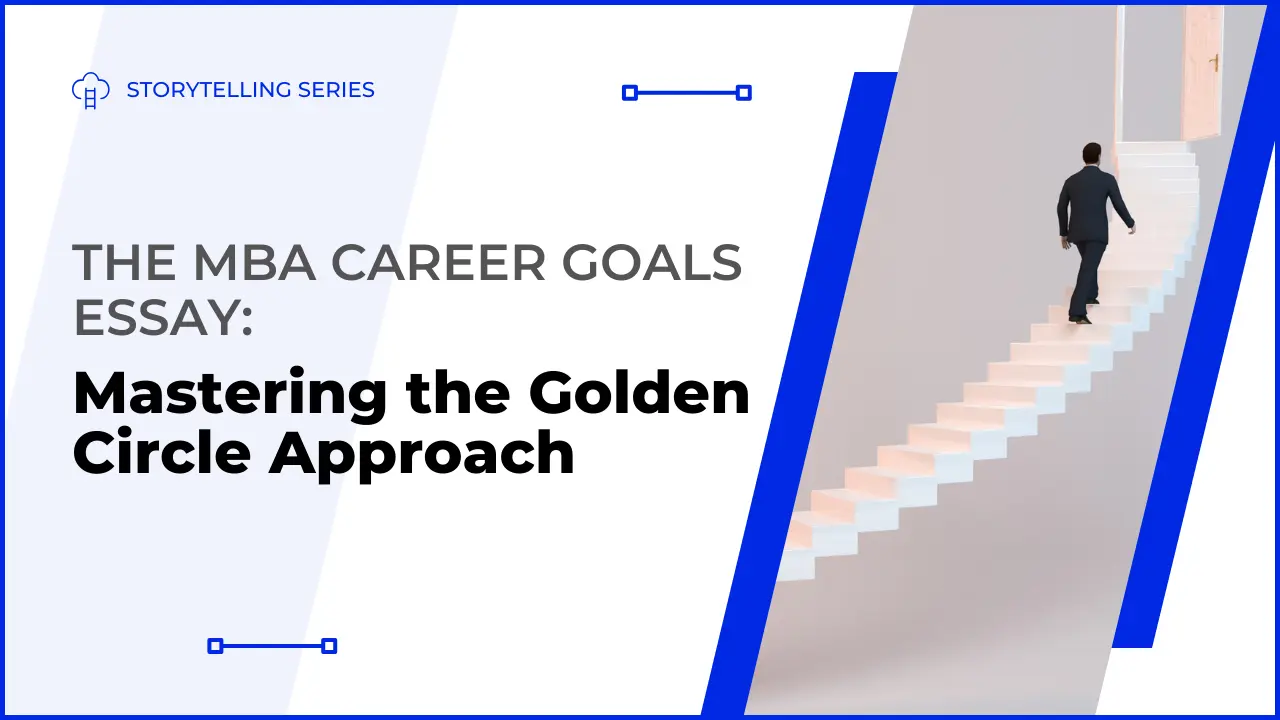 STORYTELLING SERIES

THE MBA CAREER GOALS ESSAY:

Mastering the Golden Circle Approach